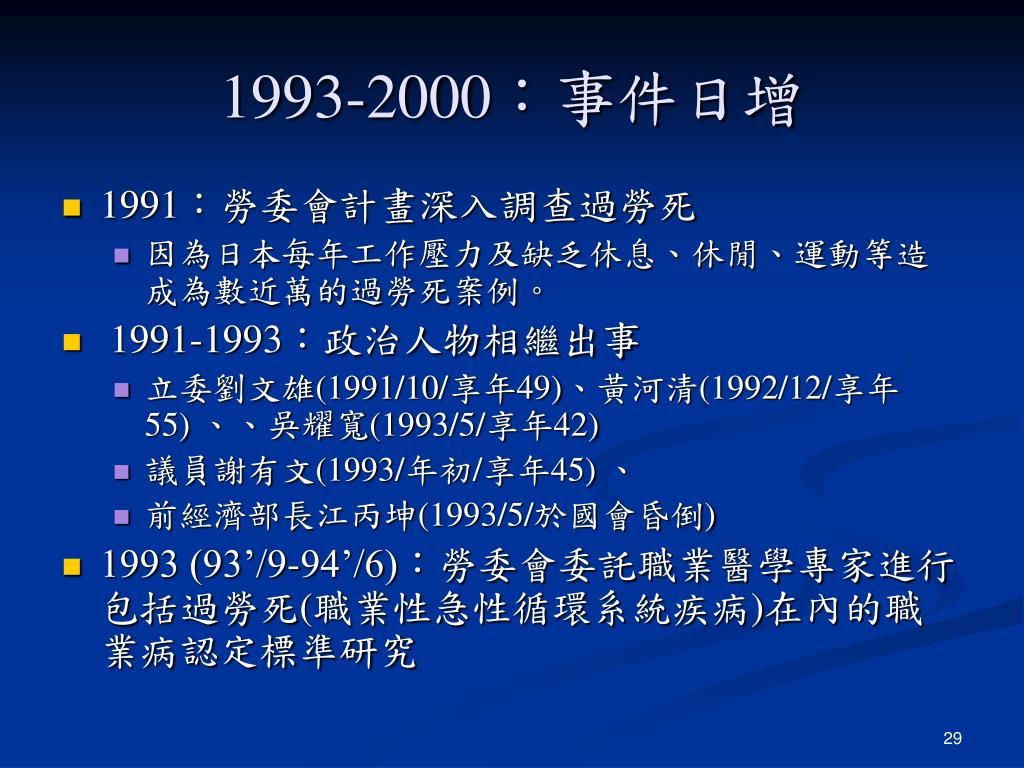 1993-2000：事件日增

1991：勞委會計畫深入調查過勞死

因為日本每年工作壓力及缺乏休息、休閒、運動等造成為數近萬的過勞死案例。

1991-1993：政治人物相繼出事

立委劉文雄(1991/10/享年49)、黃河清(1992/12/享年55) 、、吳耀寬(1993/5/享年42)

議員謝有文(1993/年初/享年45) 、

前經濟部長江丙坤(1993/5/於國會昏倒)

1993 (93’/9-94’/6)：勞委會委託職業醫學專家進行包括過勞死(職業性急性循環系統疾病)在內的職業病認定標準研究

29